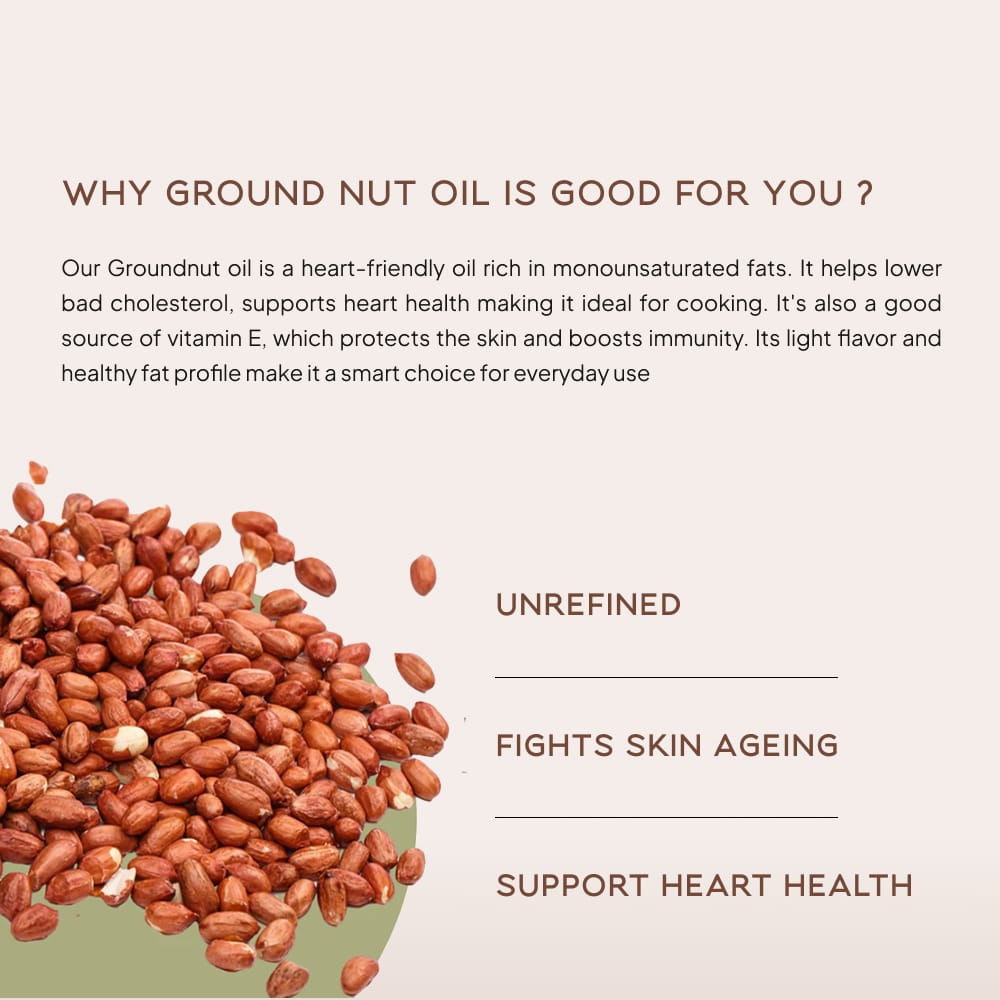 WHY GROUND NUT OIL IS GOOD FOR YOU ?

Our Groundnut oil is a heart-friendly oil rich in monounsaturated fats. It helps lower bad cholesterol, supports heart health making it ideal for cooking. It's also a good source of vitamin E, which protects the skin and boosts immunity. Its light flavor and healthy fat profile make it a smart choice for everyday use

UNREFINED

FIGHTS SKIN AGEING

SUPPORT HEART HEALTH